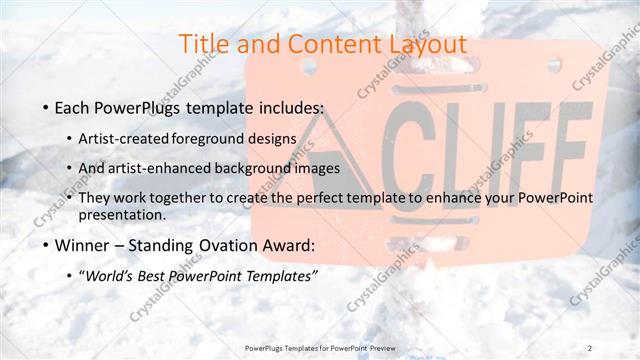 Title and Content Layout

• Each PowerPlugs template includes:

• Artist-created foreground designs

• And artist-enhanced background images

• They work together to create the perfect template to enhance your PowerPoint presentation.

• Winner – Standing Ovation Award:

• "World's Best PowerPoint Templates"

CLIFF

CrystalGraphics

PowerPlugs Templates for PowerPoint Preview

2